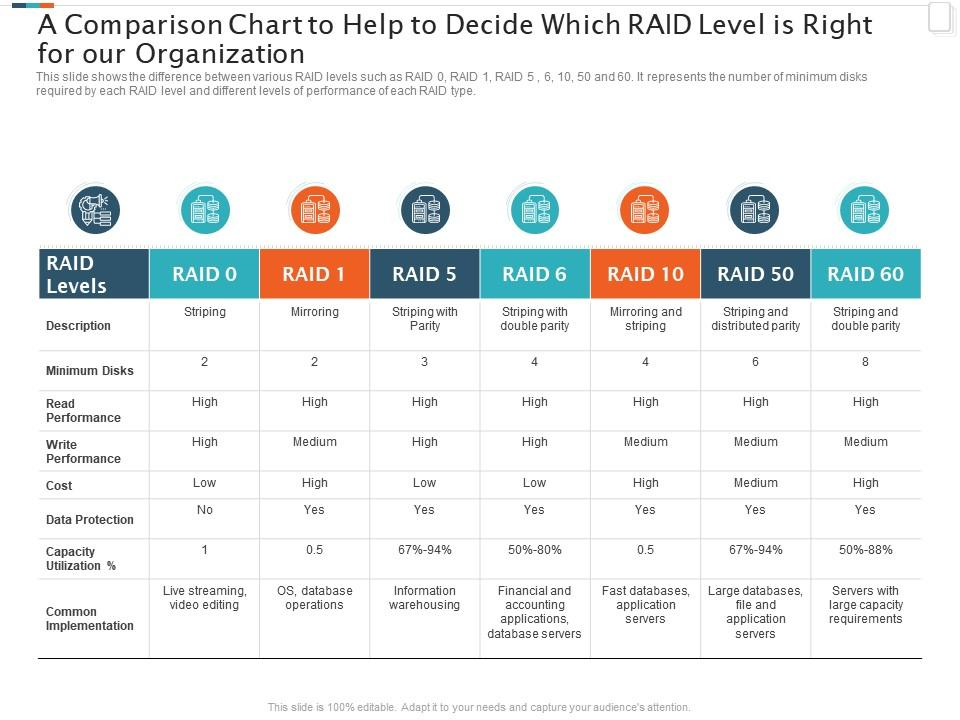 A Comparison Chart to Help to Decide Which RAID Level is Right for our Organization

This slide shows the difference between various RAID levels such as RAID 0, RAID 1, RAID 5 , 6, 10, 50 and 60. It represents the number of minimum disks required by each RAID level and different levels of performance of each RAID type.

| RAID Levels | RAID 0 | RAID 1 | RAID 5 | RAID 6 | RAID 10 | RAID 50 | RAID 60 |
|---|---|---|---|---|---|---|---|
| Description | Striping | Mirroring | Striping with Parity | Striping with double parity | Mirroring and striping | Striping and distributed parity | Striping and double parity |
| Minimum Disks | 2 | 2 | 3 | 4 | 4 | 6 | 8 |
| Read Performance | High | High | High | High | High | High | High |
| Write Performance | High | Medium | High | High | Medium | Medium | Medium |
| Cost | Low | High | Low | Low | High | Medium | High |
| Data Protection | No | Yes | Yes | Yes | Yes | Yes | Yes |
| Capacity Utilization % | 1 | 0.5 | 67%-94% | 50%-80% | 0.5 | 67%-94% | 50%-88% |
| Common Implementation | Live streaming, video editing | OS, database operations | Information warehousing | Financial and accounting applications, database servers | Fast databases, application servers | Large databases, file and application servers | Servers with large capacity requirements |

This slide is 100% editable. Adapt it to your needs and capture your audience's attention.